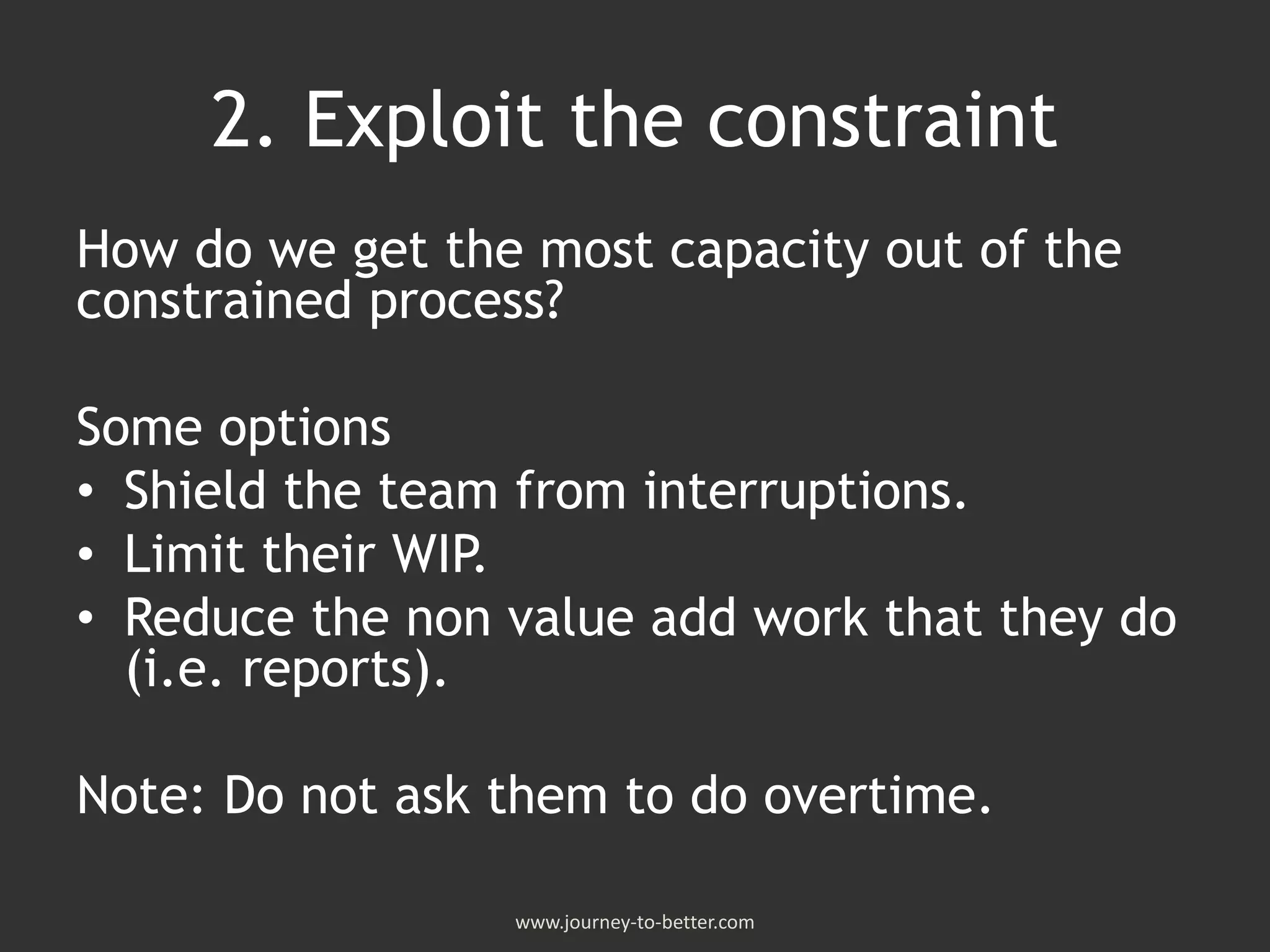 2. Exploit the constraint

How do we get the most capacity out of the constrained process?

Some options
• Shield the team from interruptions.
• Limit their WIP.
• Reduce the non value add work that they do (i.e. reports).

Note: Do not ask them to do overtime.

www.journey-to-better.com